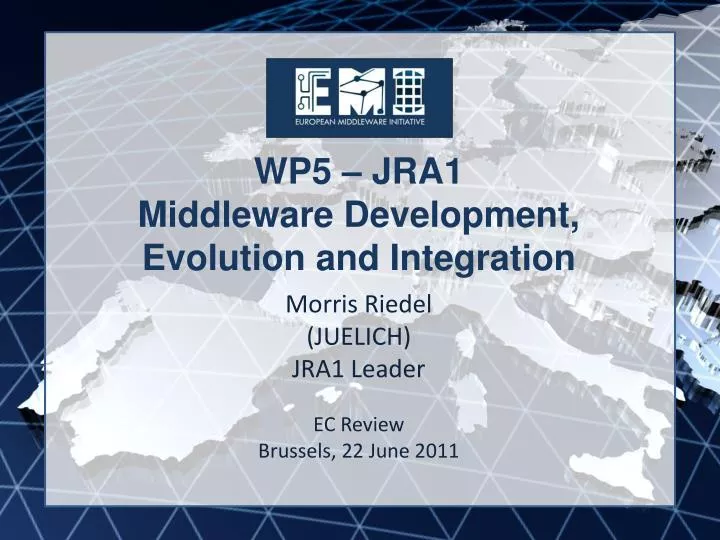 EMI
EUROPEAN MIDDLEWARE INITIATIVE

WP5 – JRA1
Middleware Development, Evolution and Integration

Morris Riedel
(JUELICH)
JRA1 Leader

EC Review
Brussels, 22 June 2011